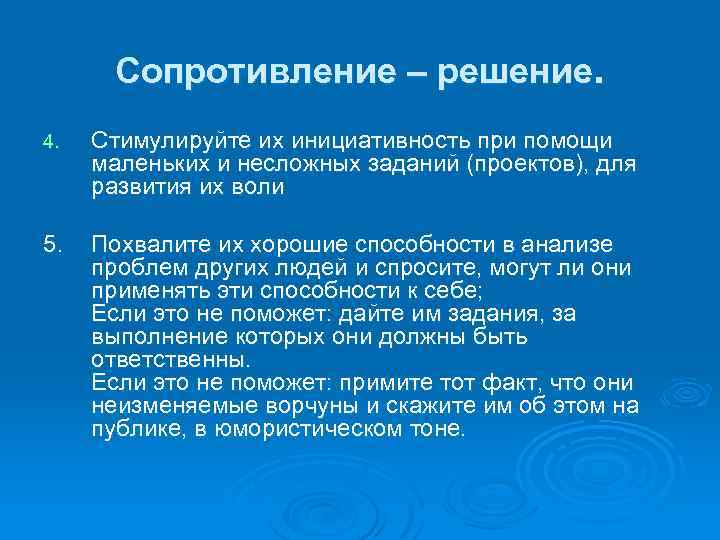 Сопротивление – решение.

4. Стимулируйте их инициативность при помощи маленьких и несложных заданий (проектов), для развития их воли

5. Похвалите их хорошие способности в анализе проблем других людей и спросите, могут ли они применять эти способности к себе;
Если это не поможет: дайте им задания, за выполнение которых они должны быть ответственны.
Если это не поможет: примите тот факт, что они неизменяемые ворчуны и скажите им об этом на публике, в юмористическом тоне.